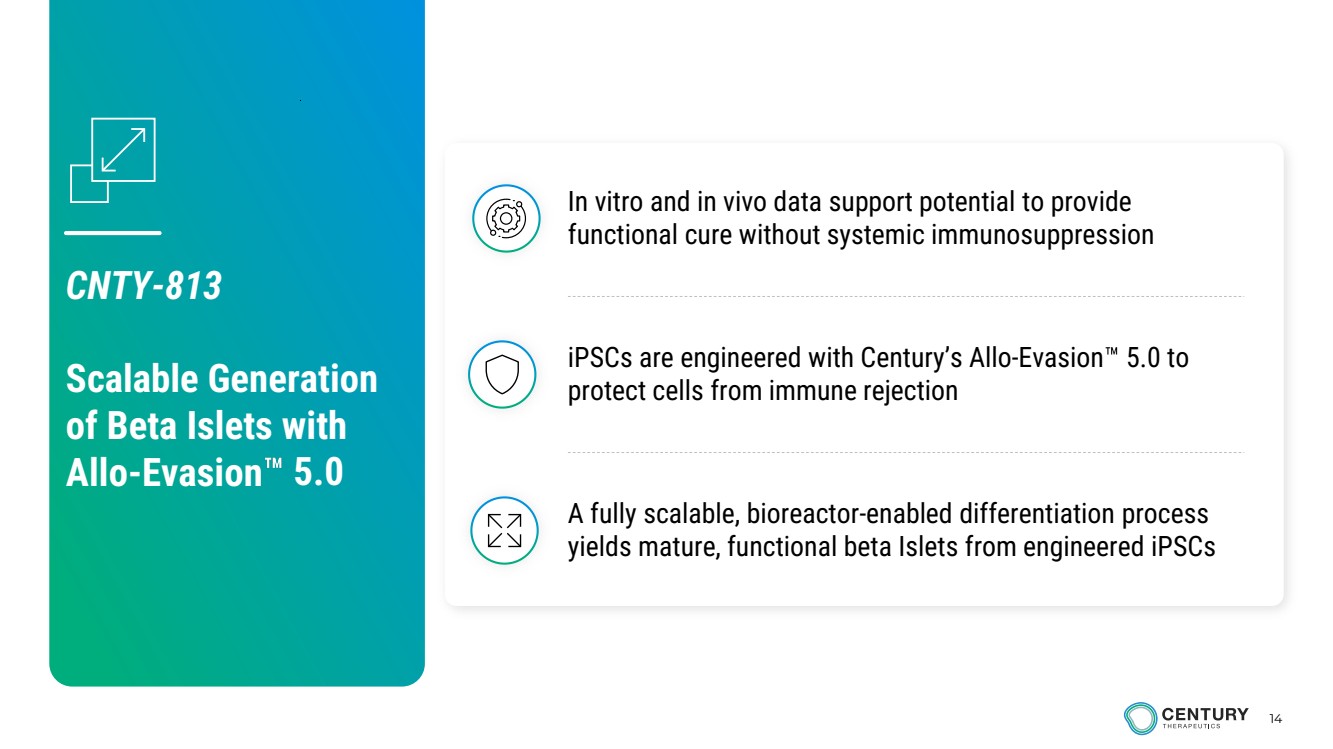 CNTY-813

Scalable Generation of Beta Islets with Allo-Evasion™ 5.0

In vitro and in vivo data support potential to provide functional cure without systemic immunosuppression

iPSCs are engineered with Century's Allo-Evasion™ 5.0 to protect cells from immune rejection

A fully scalable, bioreactor-enabled differentiation process yields mature, functional beta Islets from engineered iPSCs

CENTURY THERAPEUTICS 14